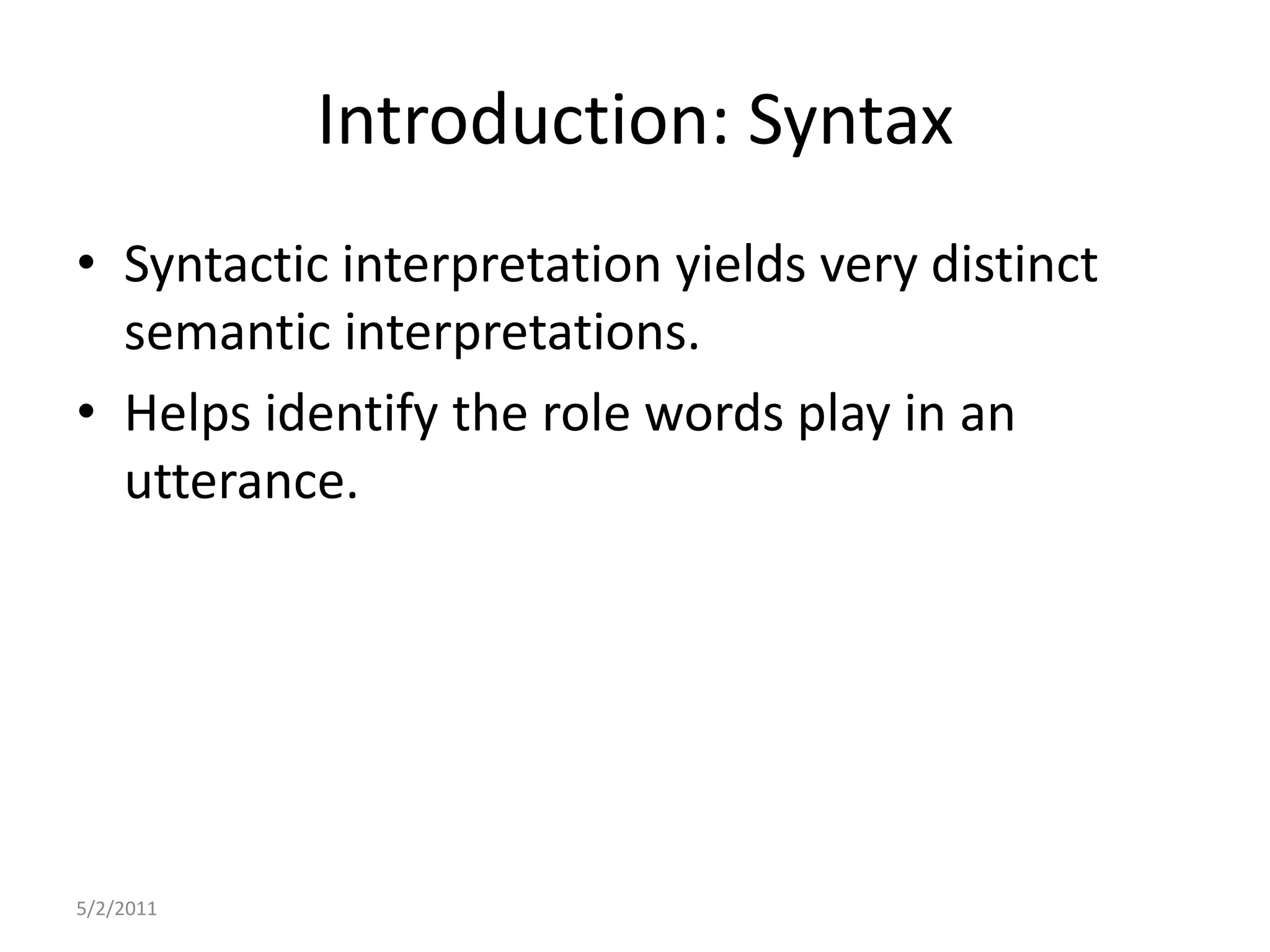 Introduction: Syntax

• Syntactic interpretation yields very distinct semantic interpretations.
• Helps identify the role words play in an utterance.

5/2/2011